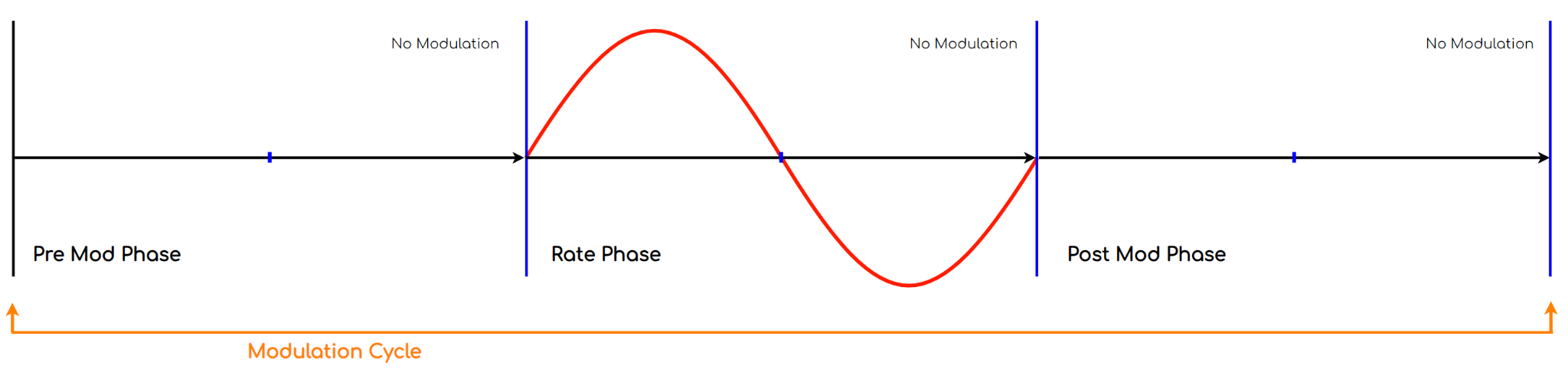 No Modulation

No Modulation

No Modulation

Pre Mod Phase

Rate Phase

Post Mod Phase

Modulation Cycle